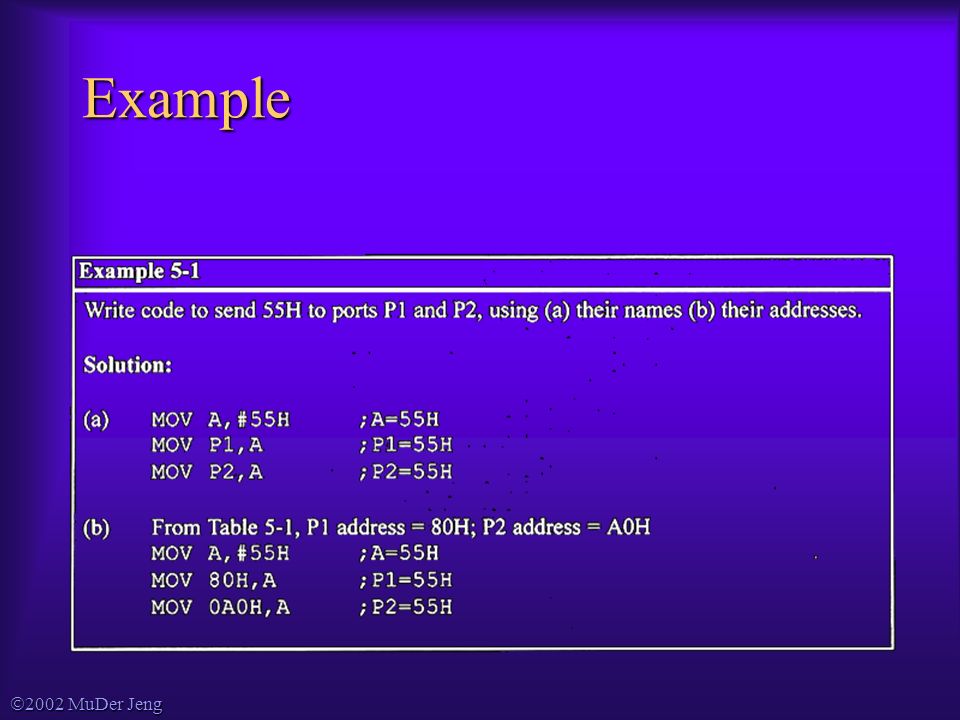 Example

Example 5-1

Write code to send 55H to ports P1 and P2, using (a) their names (b) their addresses.

Solution:

(a) MOV A,#55H ;A=55H
MOV P1,A ;P1=55H
MOV P2,A ;P2=55H

(b) From Table 5-1, P1 address = 80H; P2 address = A0H
MOV A,#55H ;A=55H
MOV 80H,A ;P1=55H
MOV 0A0H,A ;P2=55H

©2002 MuDer Jeng